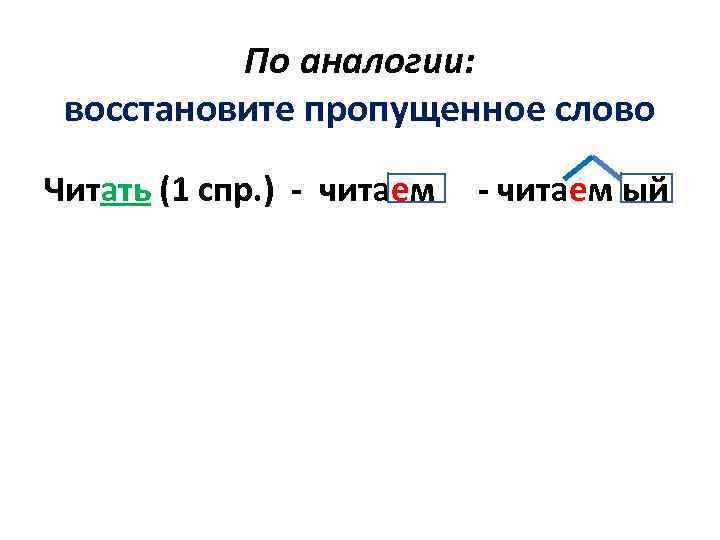 По аналогии:
восстановите пропущенное слово

Читать (1 спр.) - читаем - читаемый